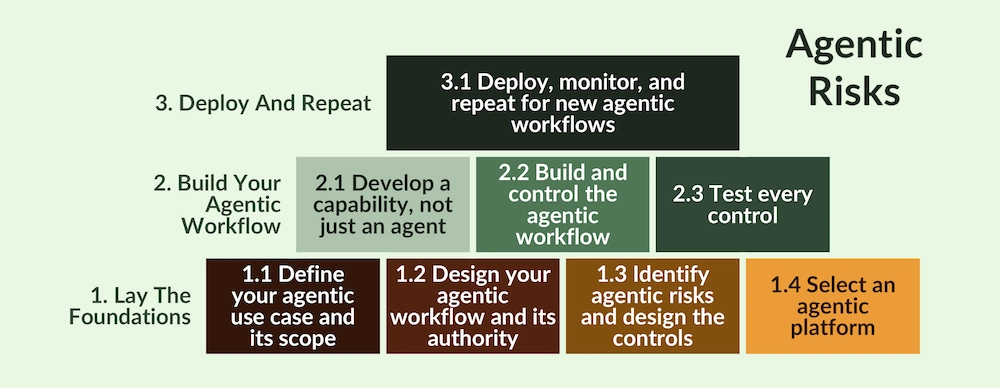 Agentic Risks

3. Deploy And Repeat

3.1 Deploy, monitor, and repeat for new agentic workflows

2. Build Your Agentic Workflow

2.1 Develop a capability, not just an agent

2.2 Build and control the agentic workflow

2.3 Test every control

1. Lay The Foundations

1.1 Define your agentic use case and its scope

1.2 Design your agentic workflow and its authority

1.3 Identify agentic risks and design the controls

1.4 Select an agentic platform